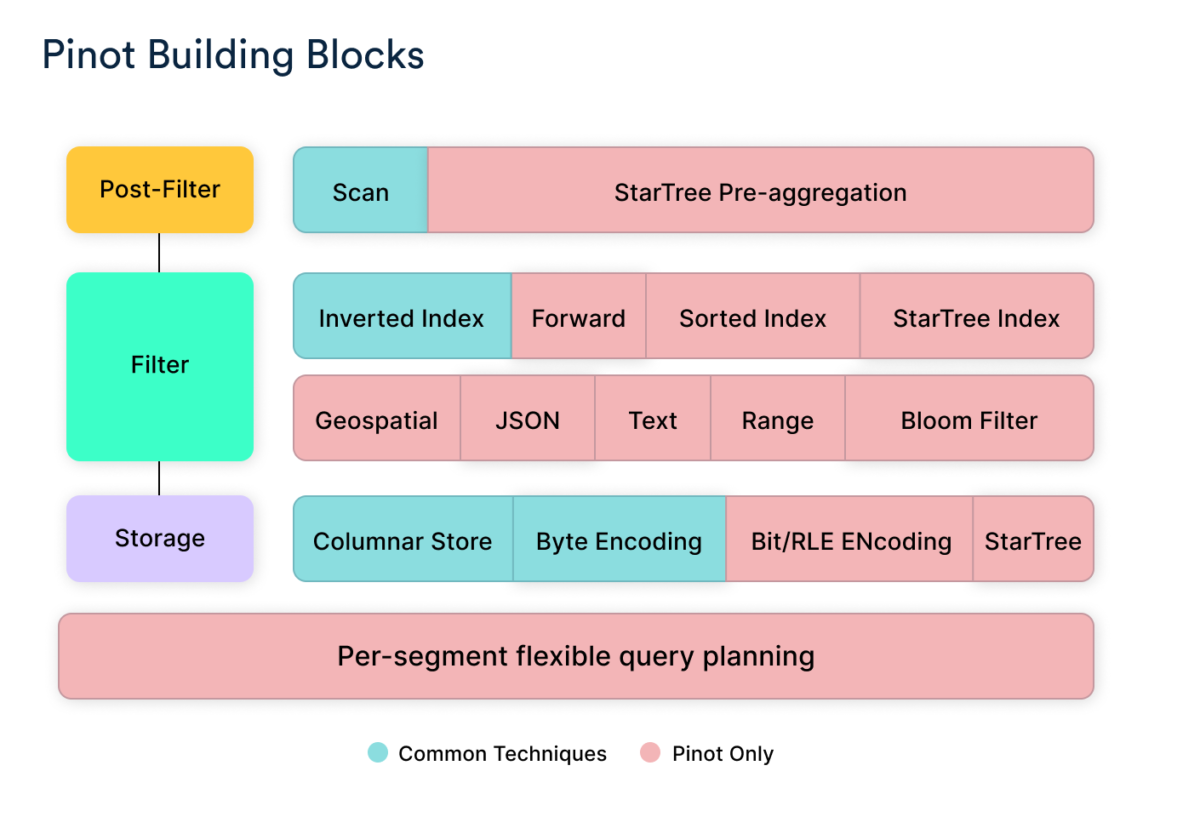 Pinot Building Blocks

Post-Filter

Scan

StarTree Pre-aggregation

Filter

Inverted Index

Forward

Sorted Index

StarTree Index

Geospatial

JSON

Text

Range

Bloom Filter

Storage

Columnar Store

Byte Encoding

Bit/RLE ENcoding

StarTree

Per-segment flexible query planning

Common Techniques

Pinot Only